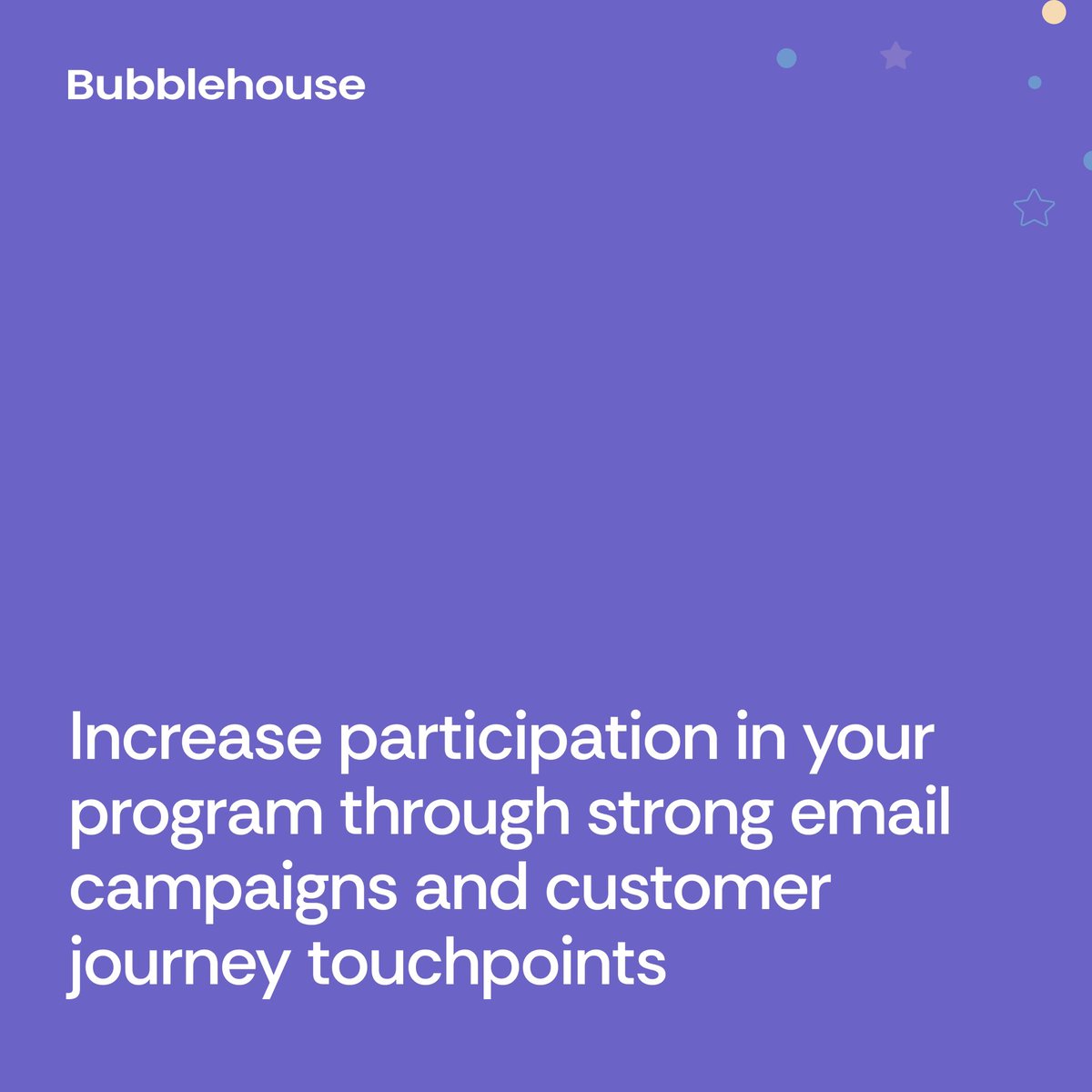 Bubblehouse

Increase participation in your program through strong email campaigns and customer journey touchpoints